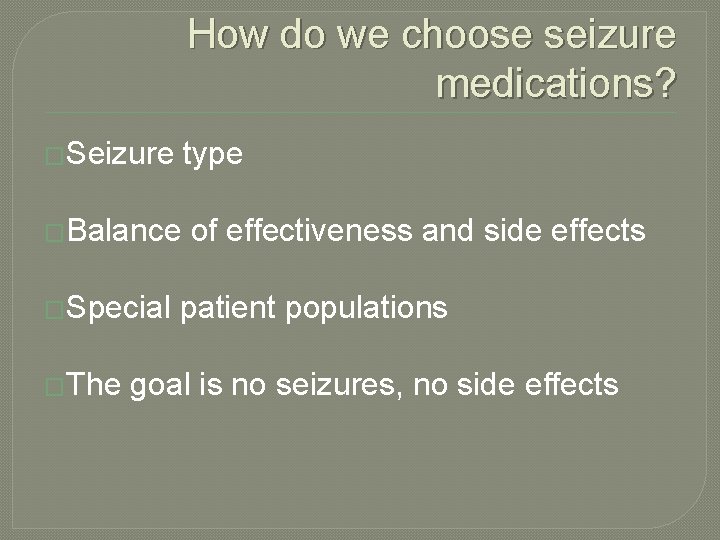 How do we choose seizure medications?

Seizure type

Balance of effectiveness and side effects

Special patient populations

The goal is no seizures, no side effects